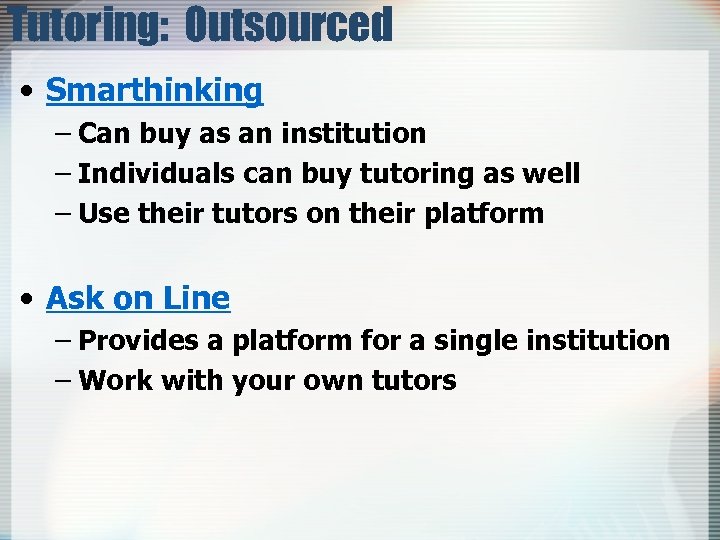 Tutoring: Outsourced

• Smarthinking
– Can buy as an institution
– Individuals can buy tutoring as well
– Use their tutors on their platform

• Ask on Line
– Provides a platform for a single institution
– Work with your own tutors